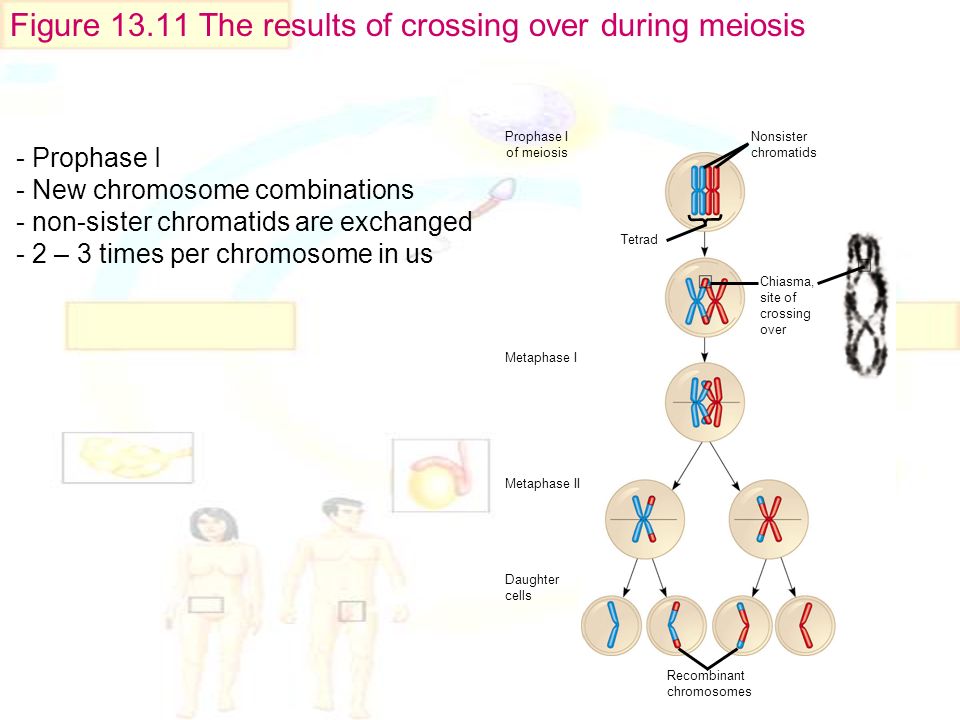 Figure 13.11 The results of crossing over during meiosis

- Prophase I
- New chromosome combinations
- non-sister chromatids are exchanged
- 2 – 3 times per chromosome in us

Prophase I of meiosis

Nonsister chromatids

Tetrad

Chiasma, site of crossing over

Metaphase I

Metaphase II

Daughter cells

Recombinant chromosomes